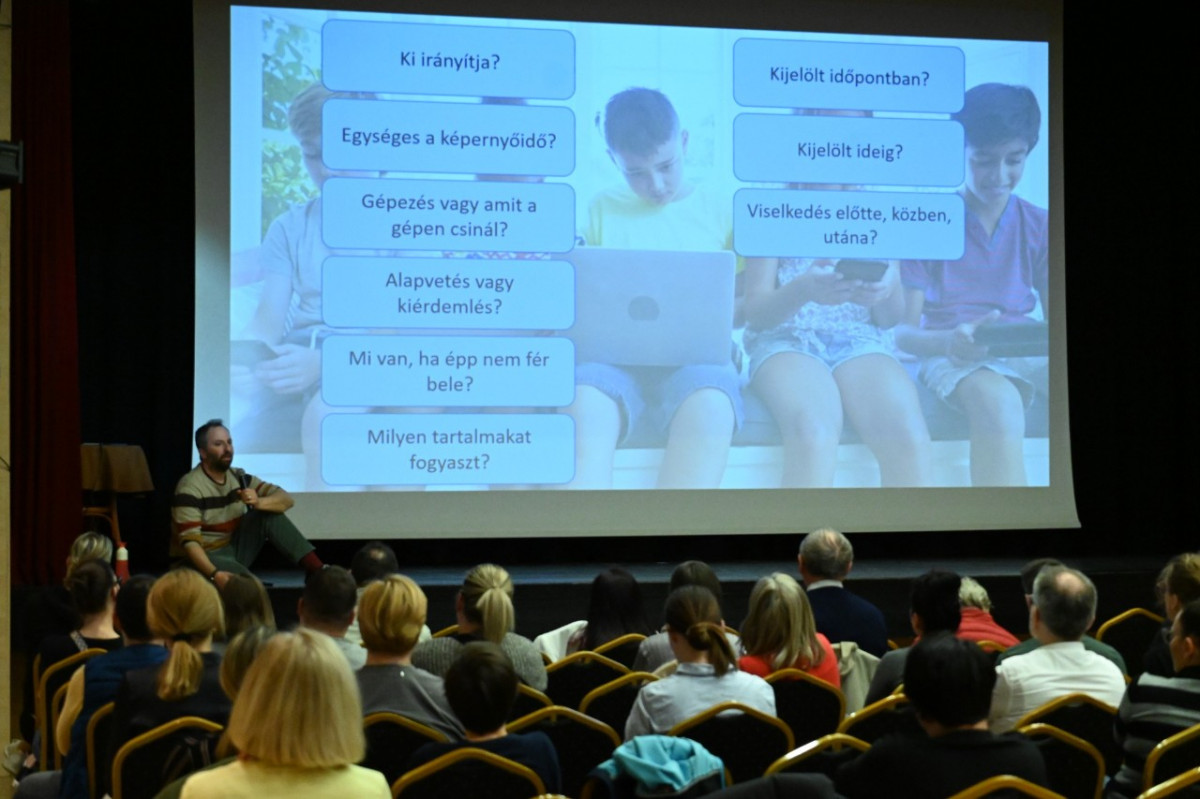 Ki irányítja?

Egységes a képernyőidő?

Gépezés vagy amit a gépen csinál?

Alapvetés vagy kiérdemlés?

Mi van, ha épp nem fér bele?

Milyen tartalmakat fogyaszt?

Kijelölt időpontban?

Kijelölt ideig?

Viselkedés előtte, közben, utána?